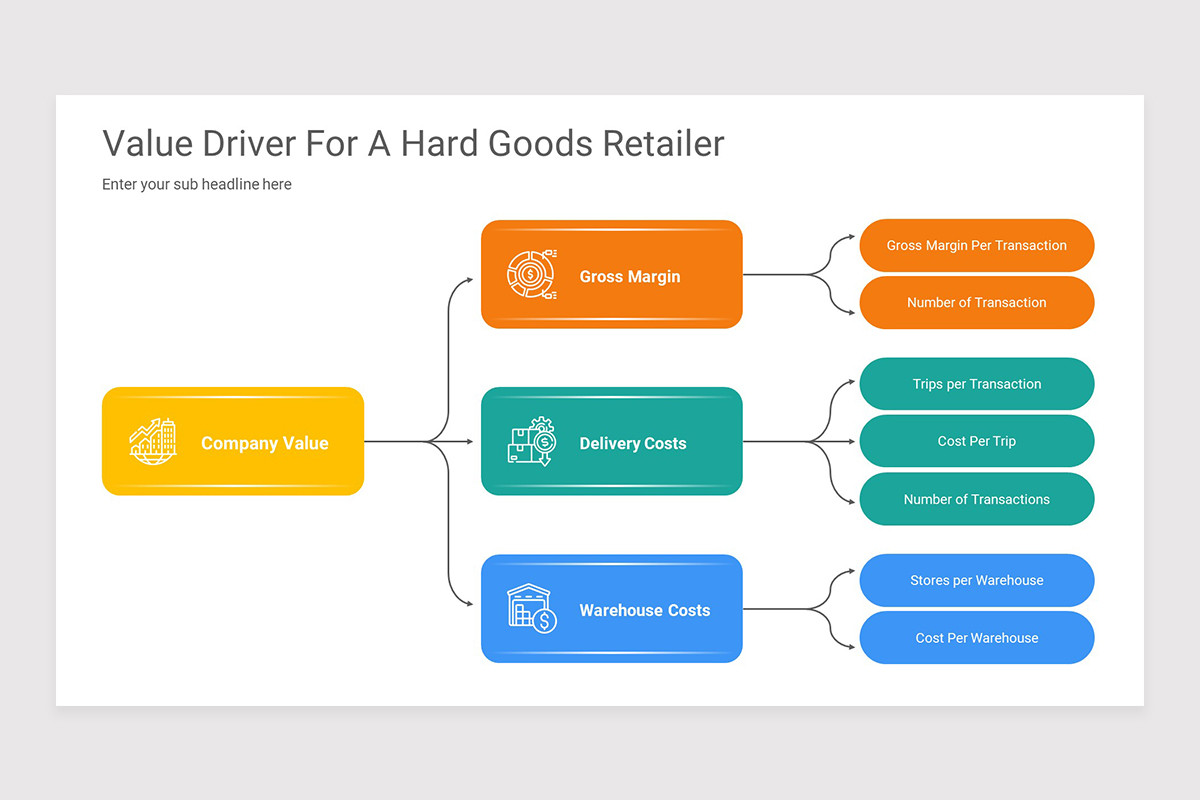 Value Driver For A Hard Goods Retailer

Enter your sub headline here

Company Value

Gross Margin

Gross Margin Per Transaction

Number of Transaction

Delivery Costs

Trips per Transaction

Cost Per Trip

Number of Transactions

Warehouse Costs

Stores per Warehouse

Cost Per Warehouse